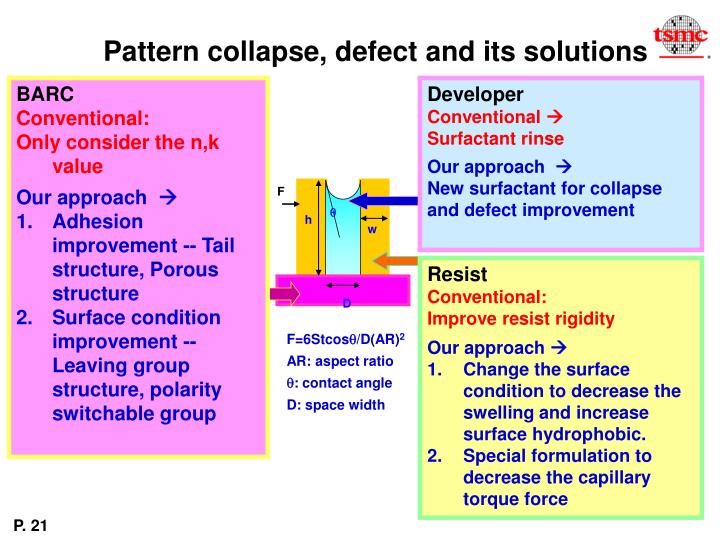 tsmc

Pattern collapse, defect and its solutions

BARC
Conventional:
Only consider the n,k value

Our approach →
1. Adhesion improvement -- Tail structure, Porous structure
2. Surface condition improvement -- Leaving group structure, polarity switchable group

F
h
θ
w
D

$F=6St\cos\theta/D(AR)^2$
AR: aspect ratio
θ: contact angle
D: space width

Developer
Conventional →
Surfactant rinse

Our approach →
New surfactant for collapse and defect improvement

Resist
Conventional:
Improve resist rigidity

Our approach →
1. Change the surface condition to decrease the swelling and increase surface hydrophobic.
2. Special formulation to decrease the capillary torque force

P. 21